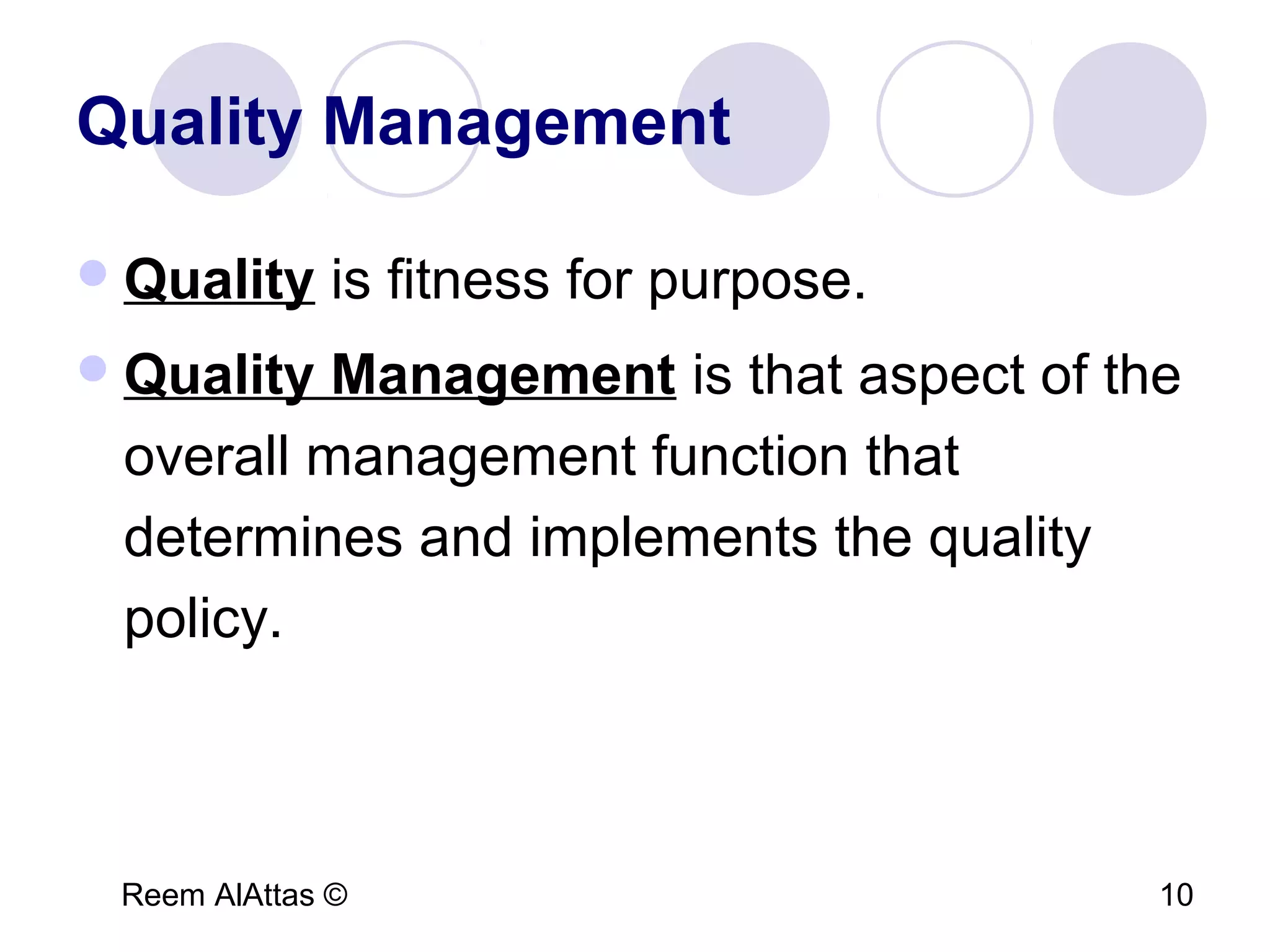 Quality Management

Quality is fitness for purpose.

Quality Management is that aspect of the overall management function that determines and implements the quality policy.

Reem AlAttas ©

10